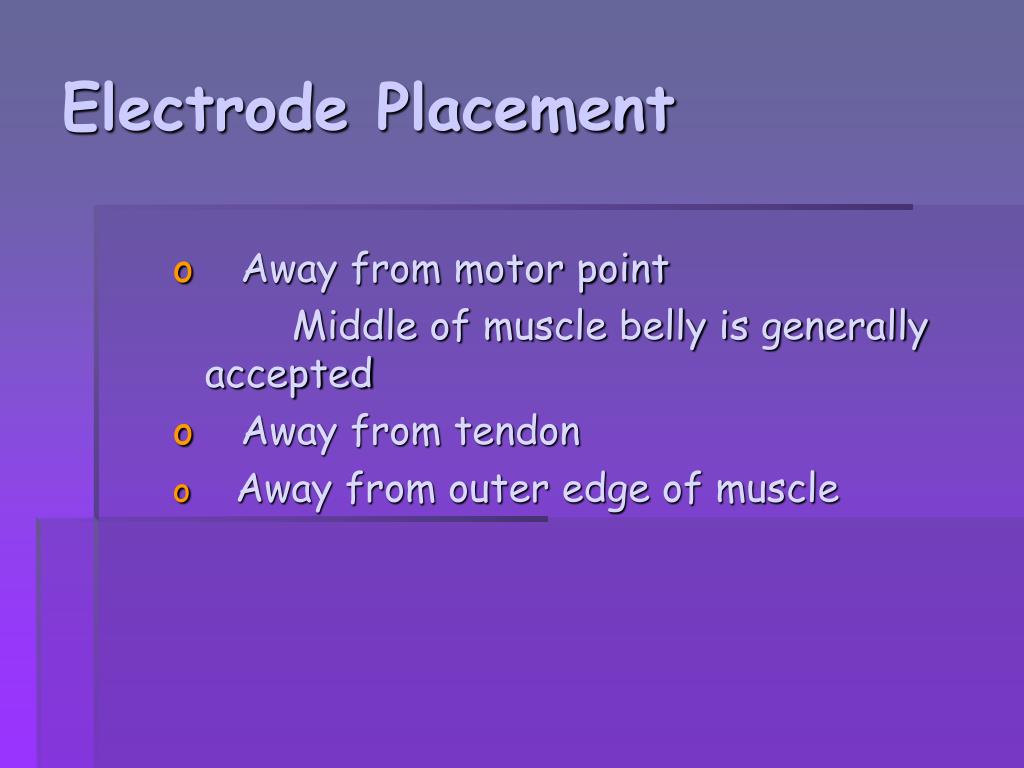 Electrode Placement

o Away from motor point
Middle of muscle belly is generally accepted

o Away from tendon

o Away from outer edge of muscle